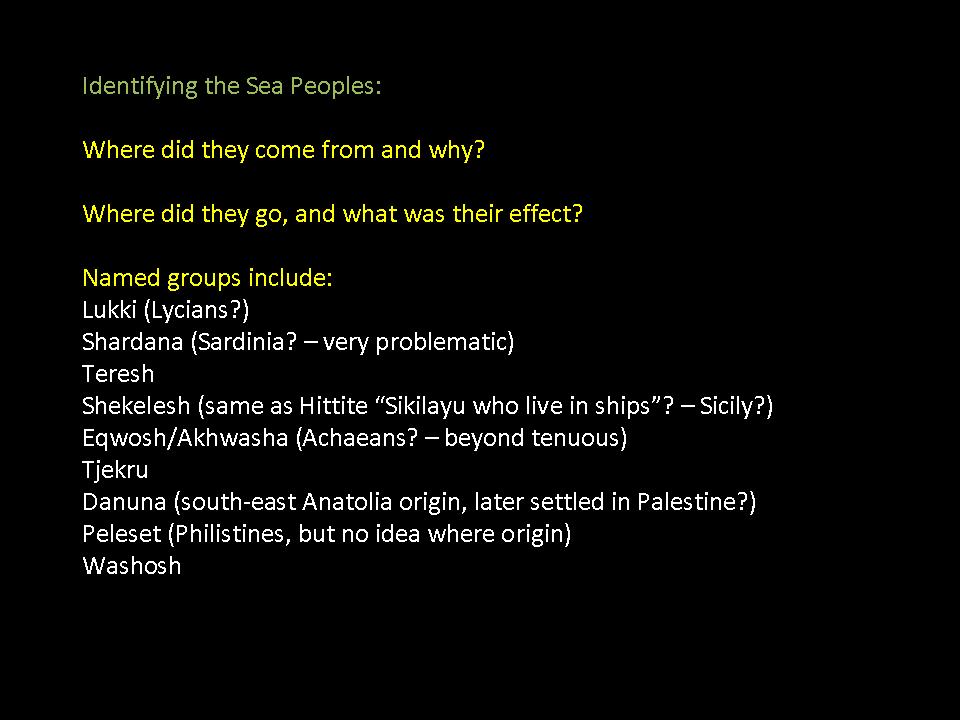 Identifying the Sea Peoples:

Where did they come from and why?

Where did they go, and what was their effect?

Named groups include:
Lukki (Lycians?)
Shardana (Sardinia? – very problematic)
Teresh
Shekelesh (same as Hittite “Sikilayu who live in ships”? – Sicily?)
Eqwosh/Akhwasha (Achaeans? – beyond tenuous)
Tjekru
Danuna (south-east Anatolia origin, later settled in Palestine?)
Peleset (Philistines, but no idea where origin)
Washosh